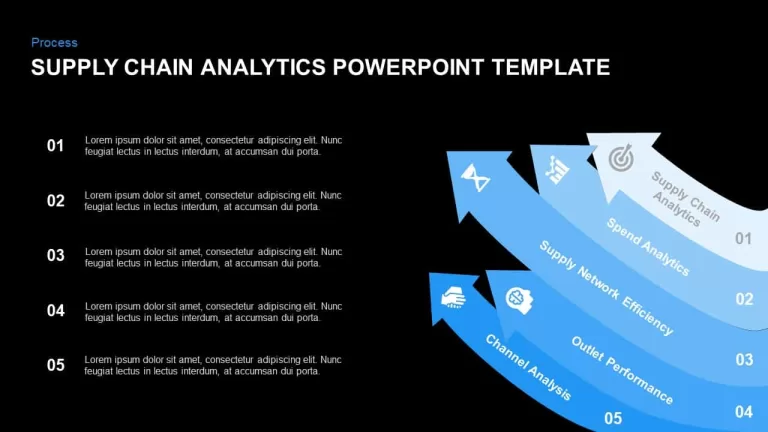 Process

SUPPLY CHAIN ANALYTICS POWERPOINT TEMPLATE

01 Lorem ipsum dolor sit amet, consectetur adipiscing elit. Nunc feugiat lectus in lectus interdum, at accumsan dui porta.

02 Lorem ipsum dolor sit amet, consectetur adipiscing elit. Nunc feugiat lectus in lectus interdum, at accumsan dui porta.

03 Lorem ipsum dolor sit amet, consectetur adipiscing elit. Nunc feugiat lectus in lectus interdum, at accumsan dui porta.

04 Lorem ipsum dolor sit amet, consectetur adipiscing elit. Nunc feugiat lectus in lectus interdum, at accumsan dui porta.

05 Lorem ipsum dolor sit amet, consectetur adipiscing elit. Nunc feugiat lectus in lectus interdum, at accumsan dui porta.

Supply Chain Analytics
01

Spend Analytics
02

Supply Network Efficiency
03

Outlet Performance
04

Channel Analysis
05